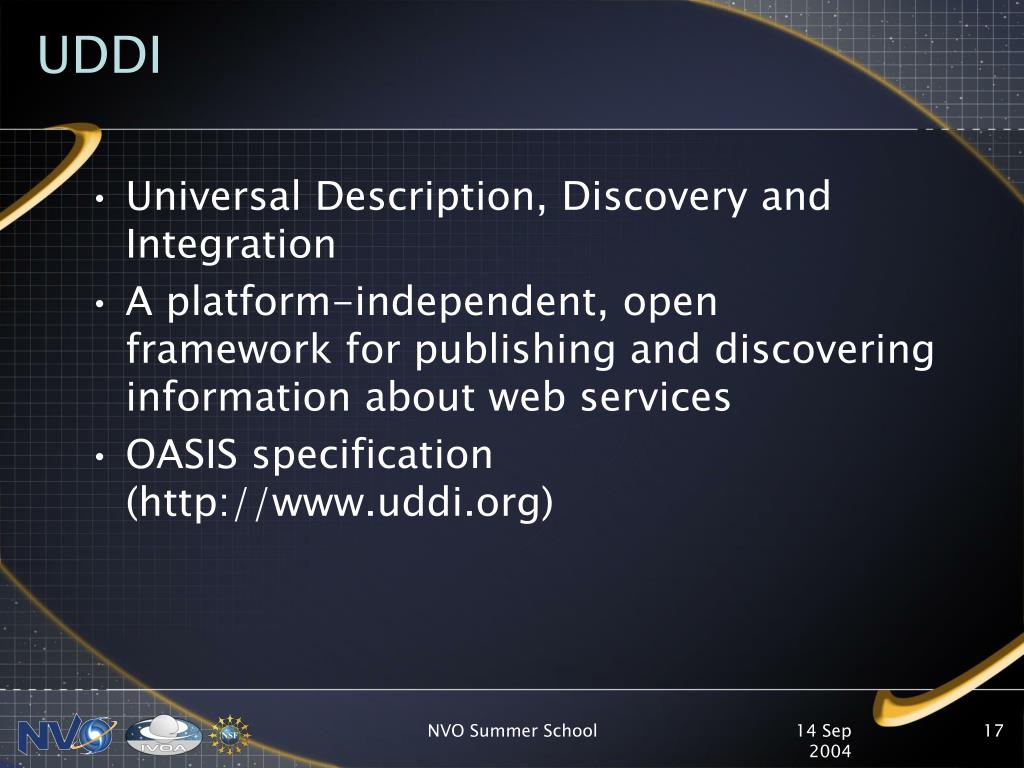 UDDI

• Universal Description, Discovery and Integration
• A platform-independent, open framework for publishing and discovering information about web services
• OASIS specification (http://www.uddi.org)

NVO IVOA NSF

NVO Summer School

14 Sep 2004

17